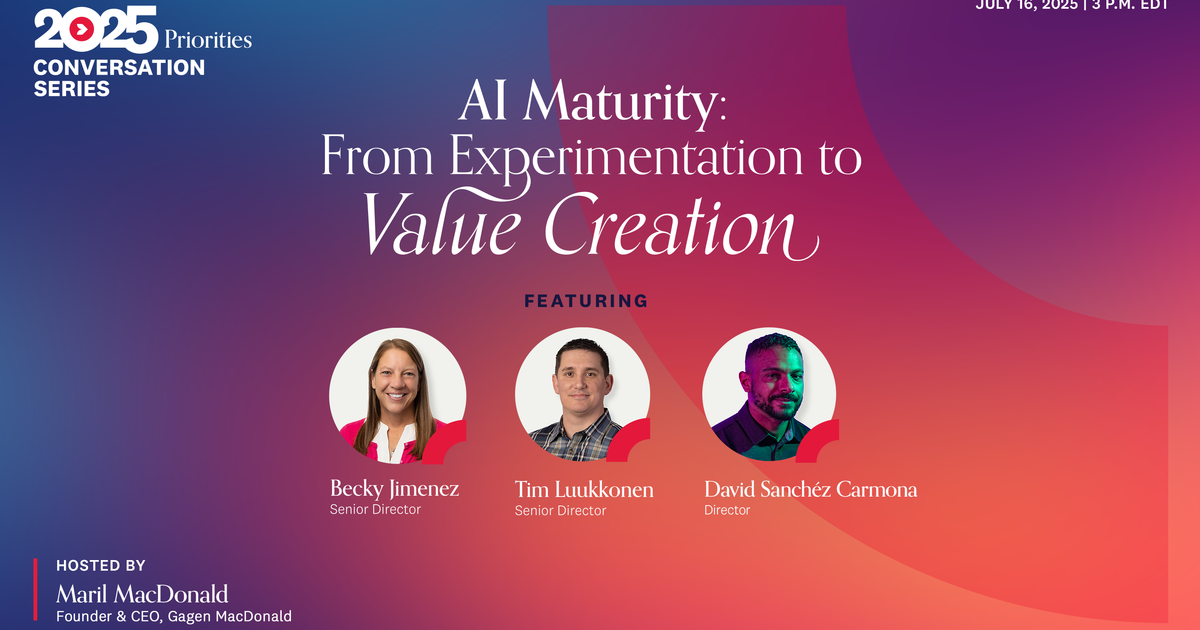 2025 Priorities
CONVERSATION SERIES

JULY 16, 2025 | 3 P.M. EDT

AI Maturity: From Experimentation to Value Creation

FEATURING

Becky Jimenez
Senior Director

Tim Luukkonen
Senior Director

David Sanchéz Carmona
Director

HOSTED BY
Maril MacDonald
Founder & CEO, Gagen MacDonald